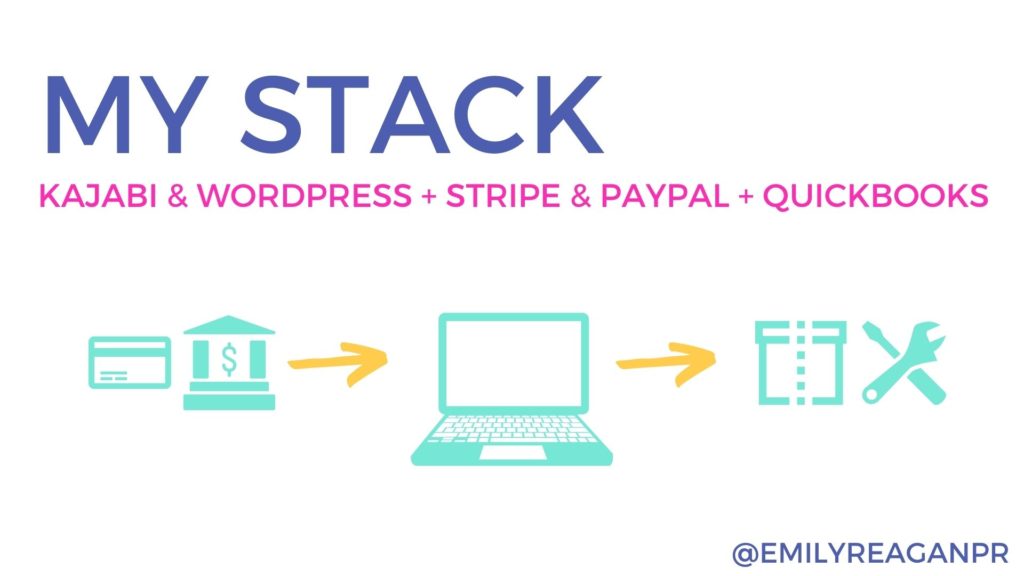 MY STACK

KAJABI & WORDPRESS + STRIPE & PAYPAL + QUICKBOOKS

$

@EMILYREAGANPR